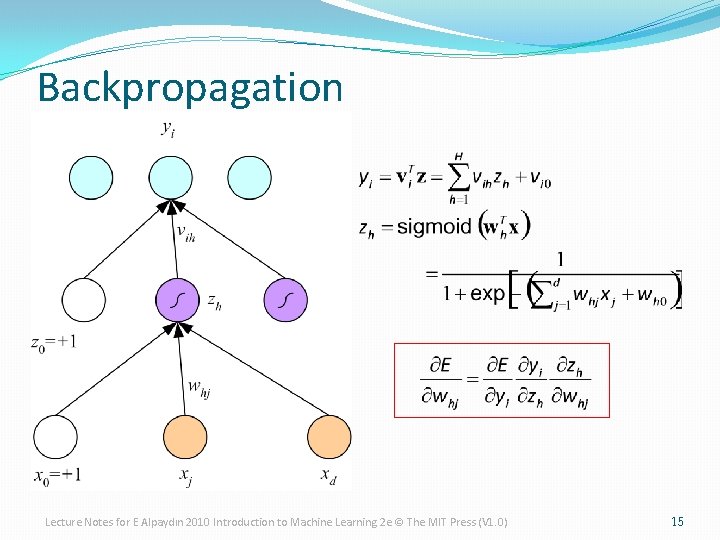 Backpropagation

$y_i$

$v_{ih}$

$z_h$

$z_0=+1$

$w_{hj}$

$x_0=+1$ $x_j$ $x_d$

$y_i = \mathbf{v}_i^T \mathbf{z} = \sum_{h=1}^{H} v_{ih} z_h + v_{i0}$

$z_h = \text{sigmoid}\left(\mathbf{w}_h^T \mathbf{x}\right)$

$= \frac{1}{1+\exp\left[-\left(\sum_{j=1}^{d} w_{hj} x_j + w_{h0}\right)\right]}$

$\frac{\partial E}{\partial w_{hj}} = \frac{\partial E}{\partial y_i} \frac{\partial y_i}{\partial z_h} \frac{\partial z_h}{\partial w_{hj}}$

Lecture Notes for E Alpaydın 2010 Introduction to Machine Learning 2e © The MIT Press (V1.0)

15